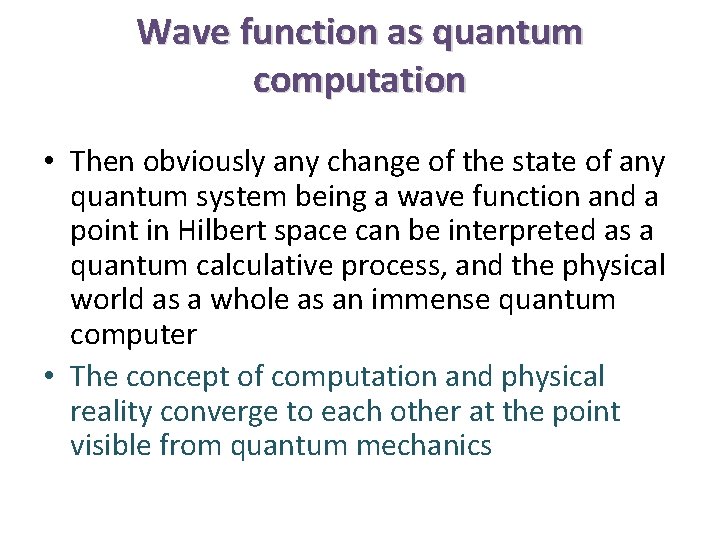 Wave function as quantum computation

• Then obviously any change of the state of any quantum system being a wave function and a point in Hilbert space can be interpreted as a quantum calculative process, and the physical world as a whole as an immense quantum computer

• The concept of computation and physical reality converge to each other at the point visible from quantum mechanics